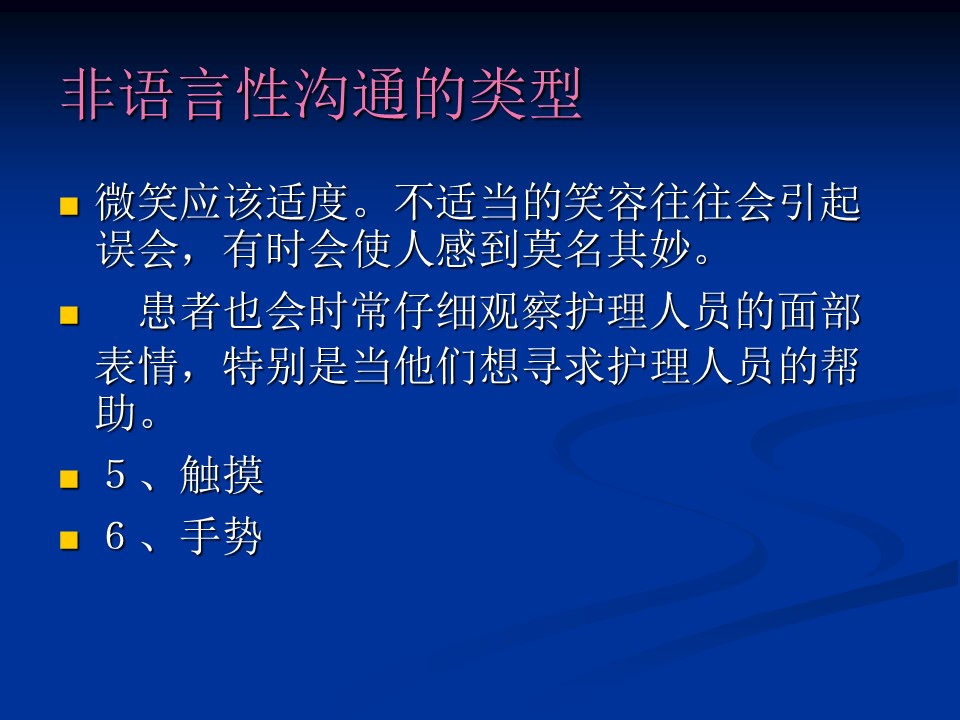 非语言性沟通的类型

微笑应该适度。不适当的笑容往往会引起误会，有时会使人感到莫名其妙。

患者也会时常仔细观察护理人员的面部表情，特别是当他们想寻求护理人员的帮助。

5、触摸

6、手势